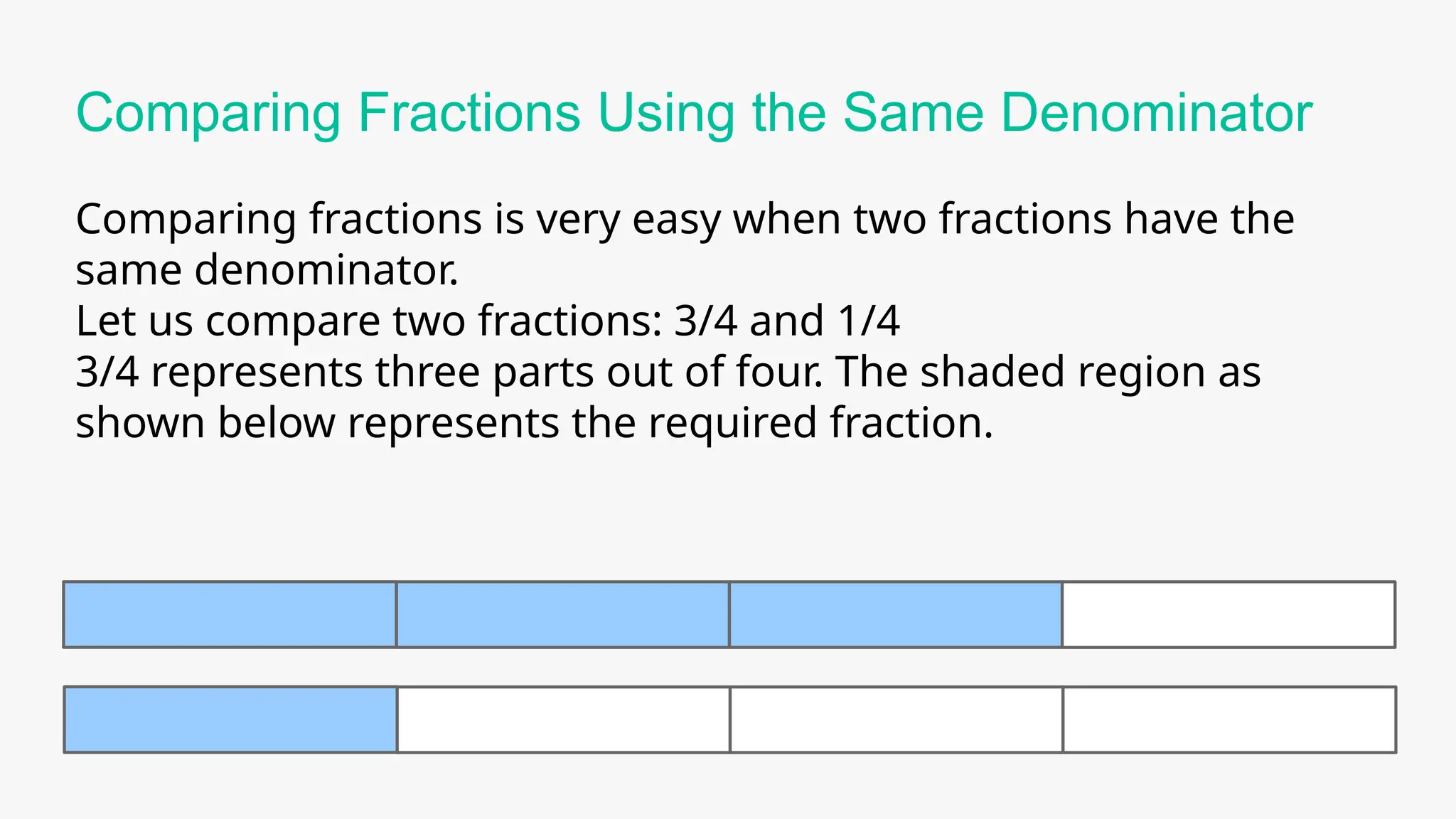 Comparing Fractions Using the Same Denominator

Comparing fractions is very easy when two fractions have the same denominator.
Let us compare two fractions: 3/4 and 1/4
3/4 represents three parts out of four. The shaded region as shown below represents the required fraction.